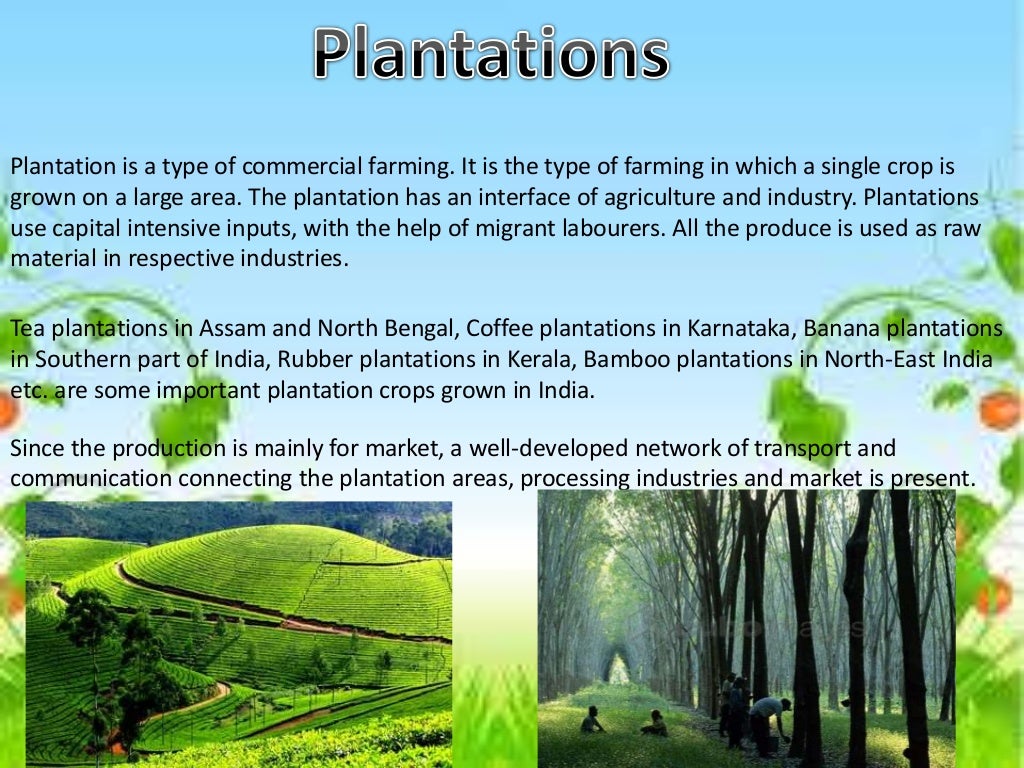 Plantations

Plantation is a type of commercial farming. It is the type of farming in which a single crop is grown on a large area. The plantation has an interface of agriculture and industry. Plantations use capital intensive inputs, with the help of migrant labourers. All the produce is used as raw material in respective industries.

Tea plantations in Assam and North Bengal, Coffee plantations in Karnataka, Banana plantations in Southern part of India, Rubber plantations in Kerala, Bamboo plantations in North-East India etc. are some important plantation crops grown in India.

Since the production is mainly for market, a well-developed network of transport and communication connecting the plantation areas, processing industries and market is present.